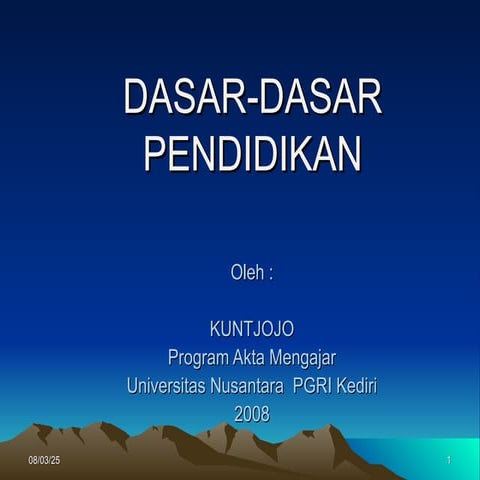 DASAR-DASAR PENDIDIKAN

Oleh :

KUNTJOJO
Program Akta Mengajar
Universitas Nusantara PGRI Kediri
2008

08/03/25

1